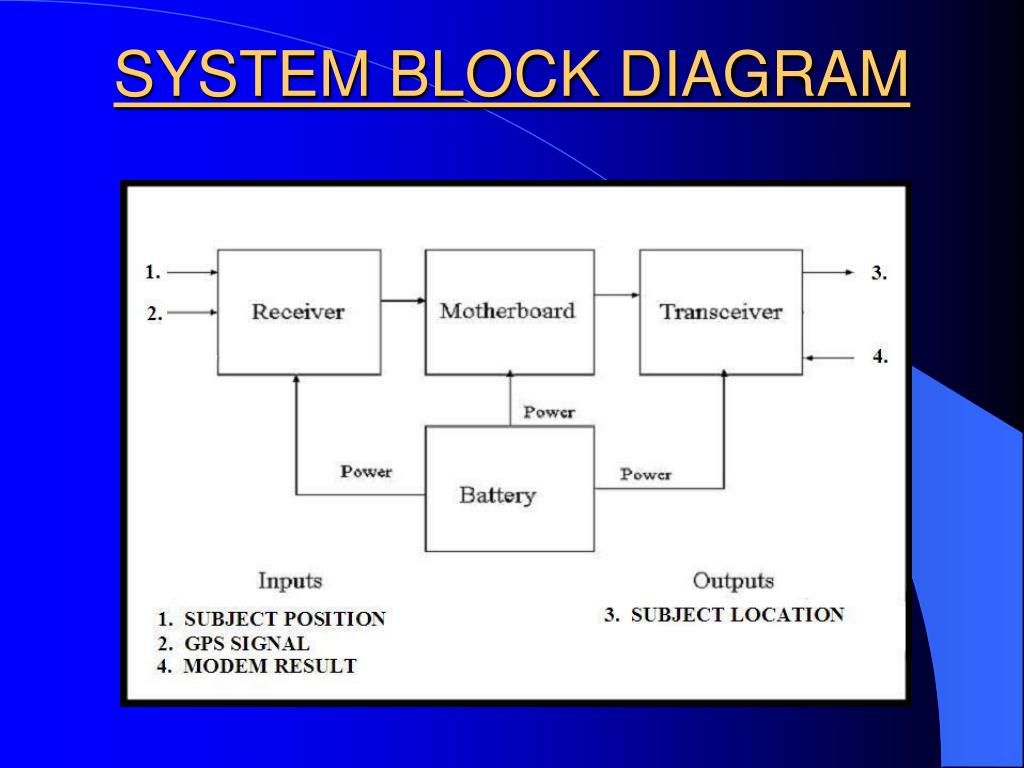 SYSTEM BLOCK DIAGRAM

1.
2.
Receiver
Motherboard
Transceiver
3.
4.
Power
Power
Battery
Power

Inputs
1. SUBJECT POSITION
2. GPS SIGNAL
4. MODEM RESULT

Outputs
3. SUBJECT LOCATION